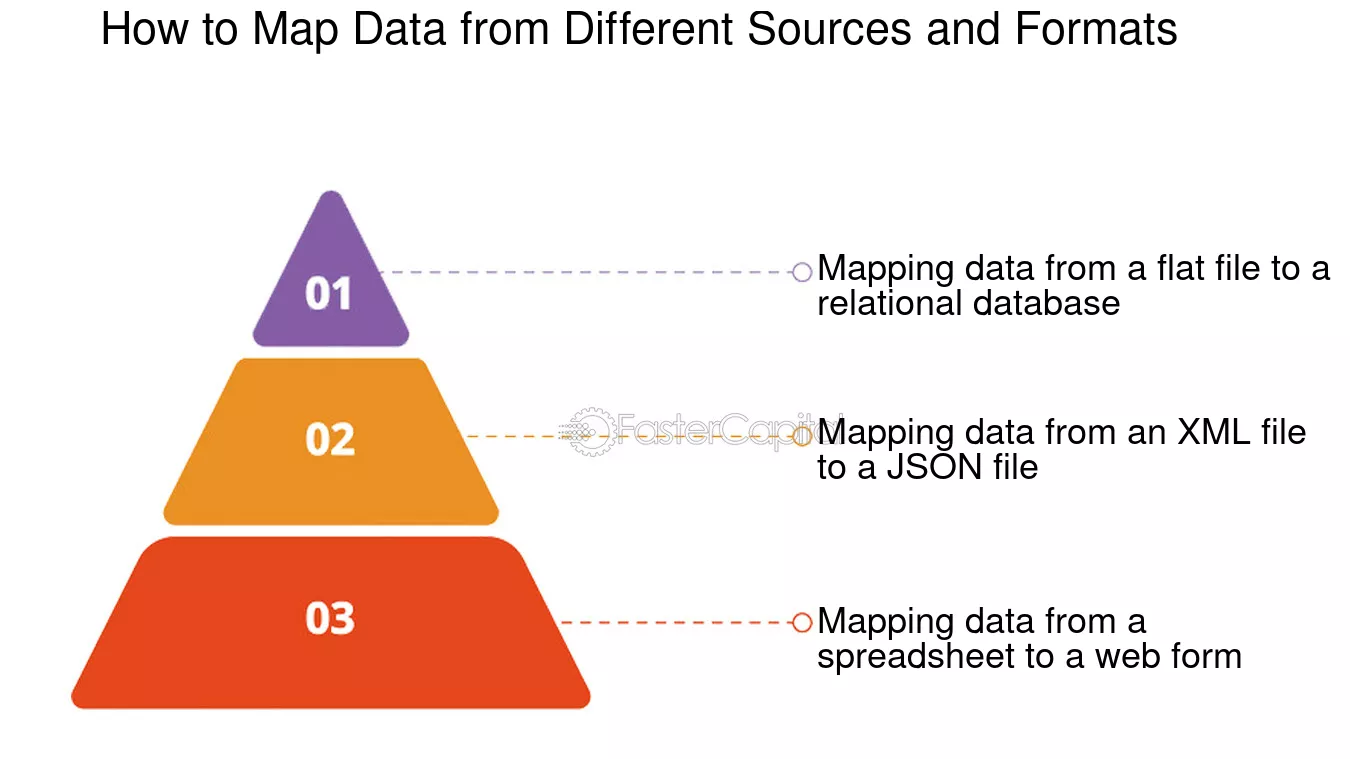 How to Map Data from Different Sources and Formats

01

Mapping data from a flat file to a relational database

02

FasterCapital

Mapping data from an XML file to a JSON file

03

Mapping data from a spreadsheet to a web form